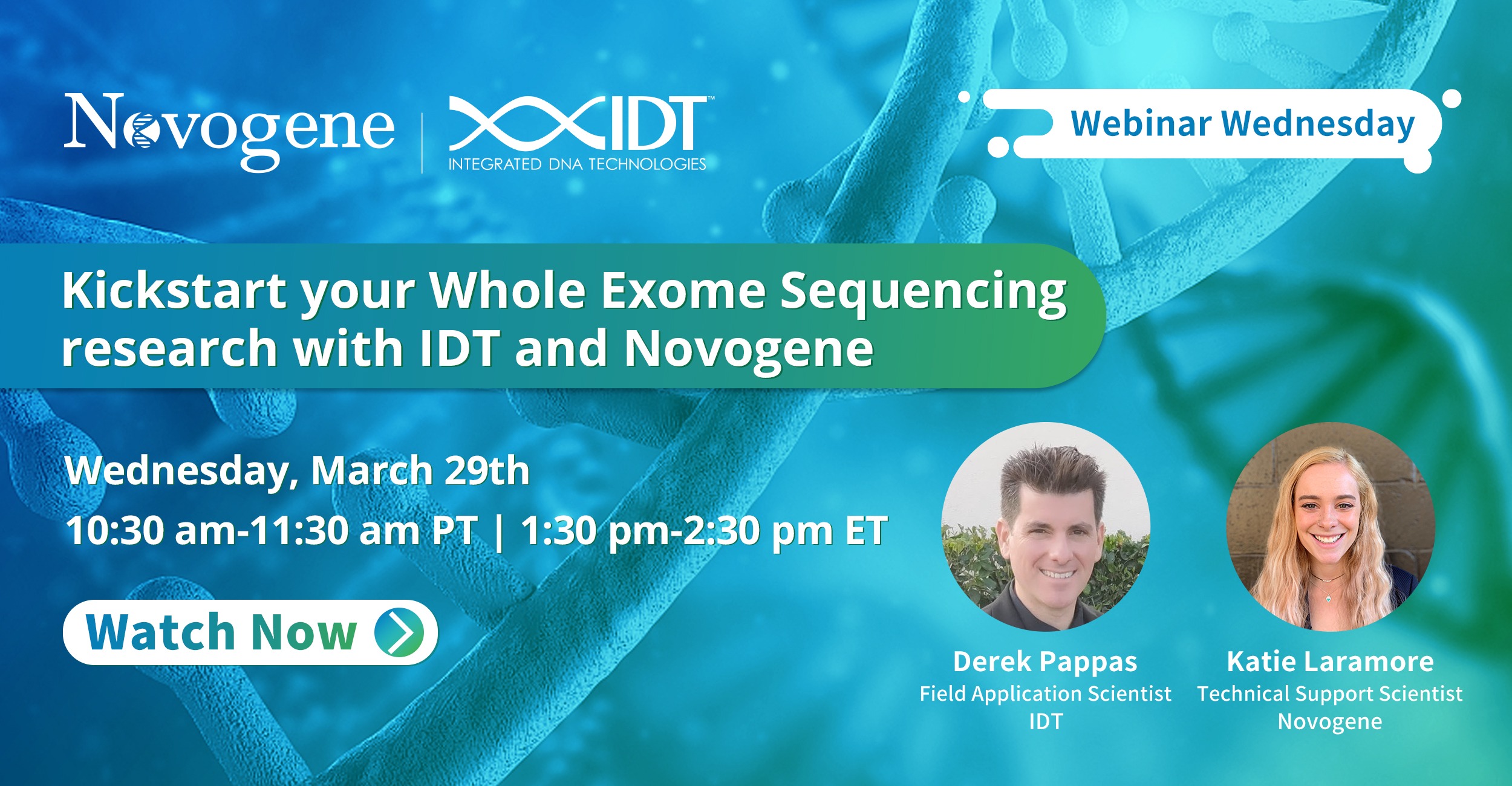 Novogene | IDT™
INTEGRATED DNA TECHNOLOGIES

Webinar Wednesday

Kickstart your Whole Exome Sequencing research with IDT and Novogene

Wednesday, March 29th
10:30 am-11:30 am PT | 1:30 pm-2:30 pm ET

Watch Now

Derek Pappas
Field Application Scientist
IDT

Katie Laramore
Technical Support Scientist
Novogene